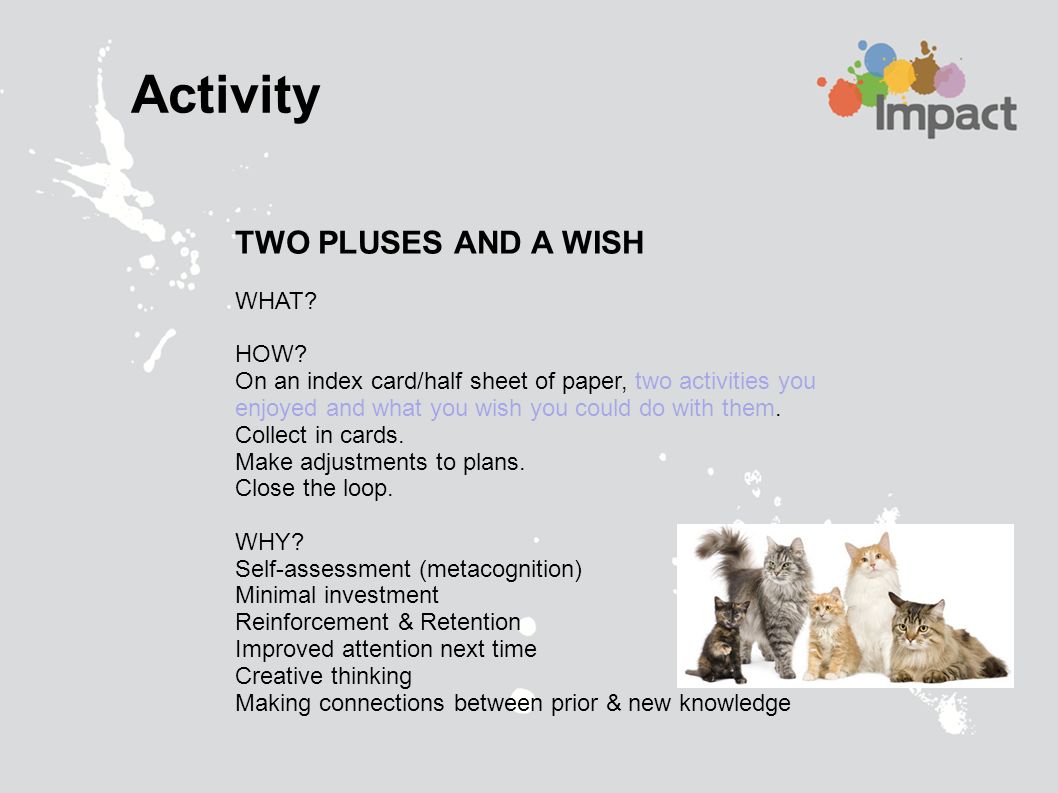 Activity

Impact

TWO PLUSES AND A WISH

WHAT?

HOW?
On an index card/half sheet of paper, two activities you enjoyed and what you wish you could do with them.
Collect in cards.
Make adjustments to plans.
Close the loop.

WHY?
Self-assessment (metacognition)
Minimal investment
Reinforcement & Retention
Improved attention next time
Creative thinking
Making connections between prior & new knowledge